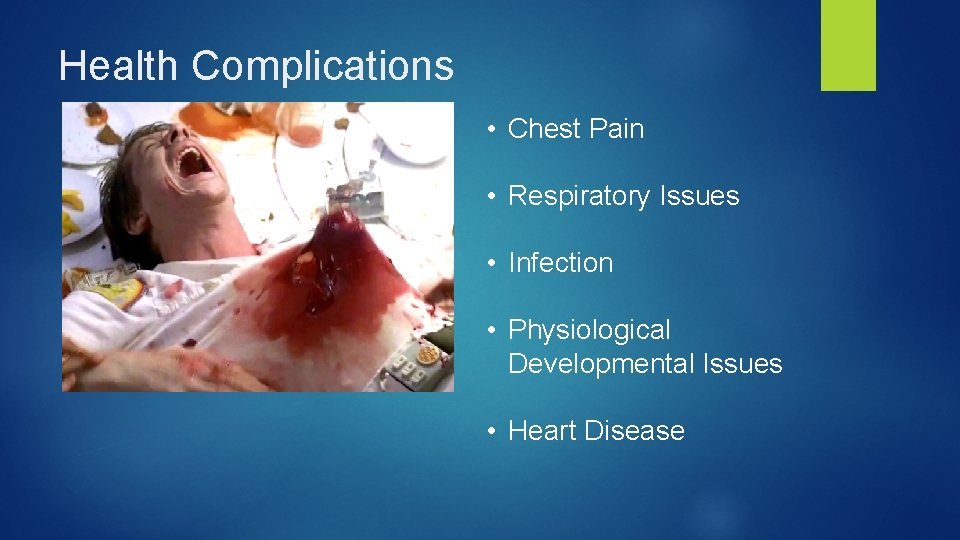 Health Complications

• Chest Pain

• Respiratory Issues

• Infection

• Physiological Developmental Issues

• Heart Disease